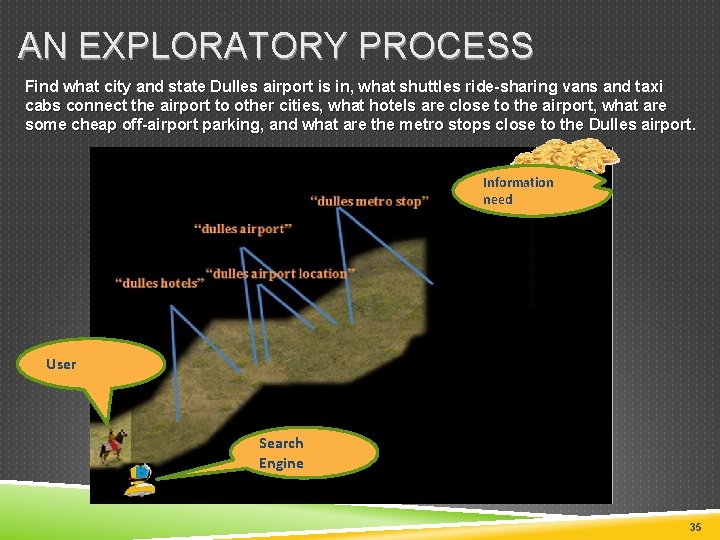 AN EXPLORATORY PROCESS

Find what city and state Dulles airport is in, what shuttles ride-sharing vans and taxi cabs connect the airport to other cities, what hotels are close to the airport, what are some cheap off-airport parking, and what are the metro stops close to the Dulles airport.

Information need

"dulles metro stop"

"dulles airport"

"dulles airport location"

"dulles hotels"

User

Search Engine

35